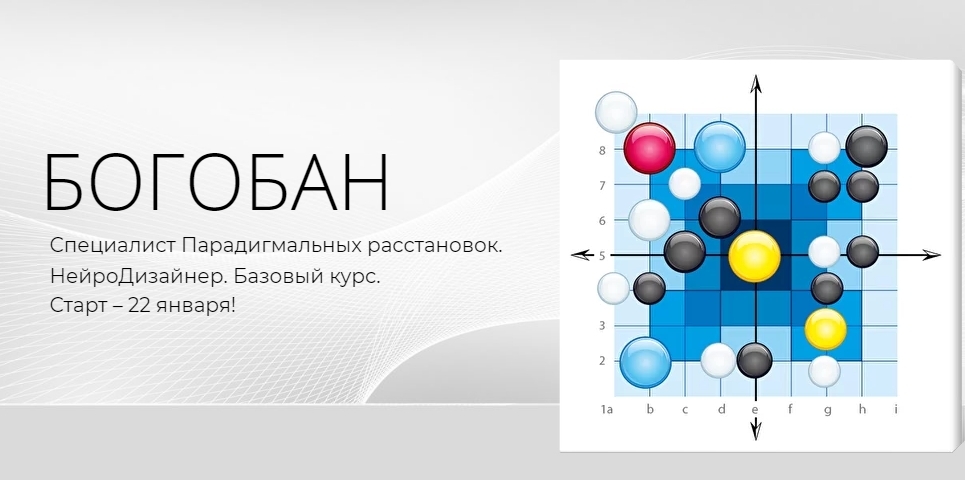 БОГОБАН

Специалист Парадигмальных расстановок.
НейроДизайнер. Базовый курс.
Старт – 22 января!

8
7
6
5
3
2
1a b c d e f g h i